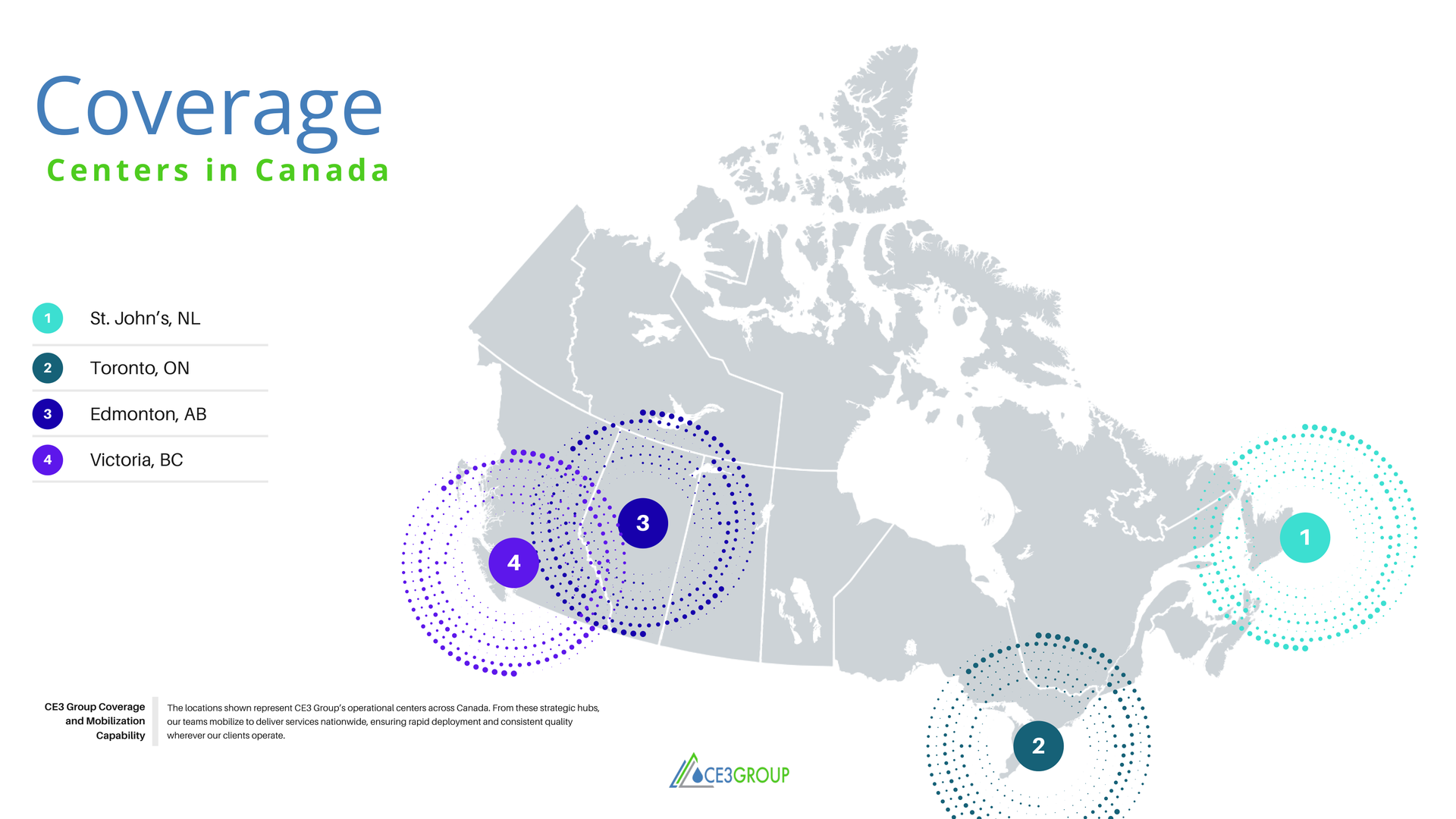 Coverage
Centers in Canada

1 St. John's, NL
2 Toronto, ON
3 Edmonton, AB
4 Victoria, BC

3
4
1
2

CE3 Group Coverage and Mobilization Capability

The locations shown represent CE3 Group's operational centers across Canada. From these strategic hubs, our teams mobilize to deliver services nationwide, ensuring rapid deployment and consistent quality wherever our clients operate.

CE3GROUP